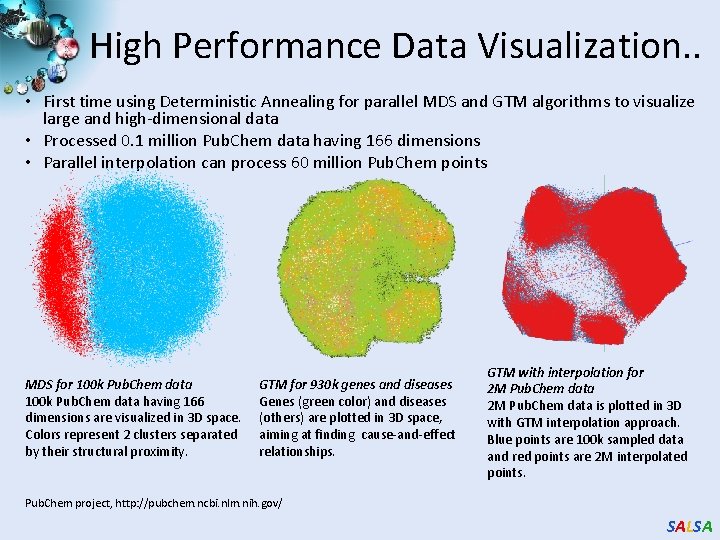 High Performance Data Visualization..

• First time using Deterministic Annealing for parallel MDS and GTM algorithms to visualize large and high-dimensional data
• Processed 0.1 million PubChem data having 166 dimensions
• Parallel interpolation can process 60 million PubChem points

MDS for 100k PubChem data
100k PubChem data having 166 dimensions are visualized in 3D space. Colors represent 2 clusters separated by their structural proximity.

GTM for 930k genes and diseases
Genes (green color) and diseases (others) are plotted in 3D space, aiming at finding cause-and-effect relationships.

GTM with interpolation for 2M PubChem data
2M PubChem data is plotted in 3D with GTM interpolation approach. Blue points are 100k sampled data and red points are 2M interpolated points.

PubChem project, http://pubchem.ncbi.nlm.nih.gov/

SALSA